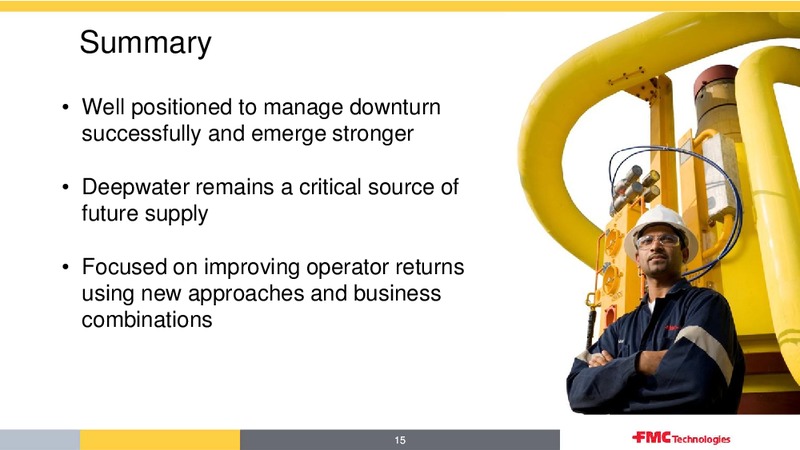 Summary

• Well positioned to manage downturn successfully and emerge stronger

• Deepwater remains a critical source of future supply

• Focused on improving operator returns using new approaches and business combinations

15

FMC Technologies